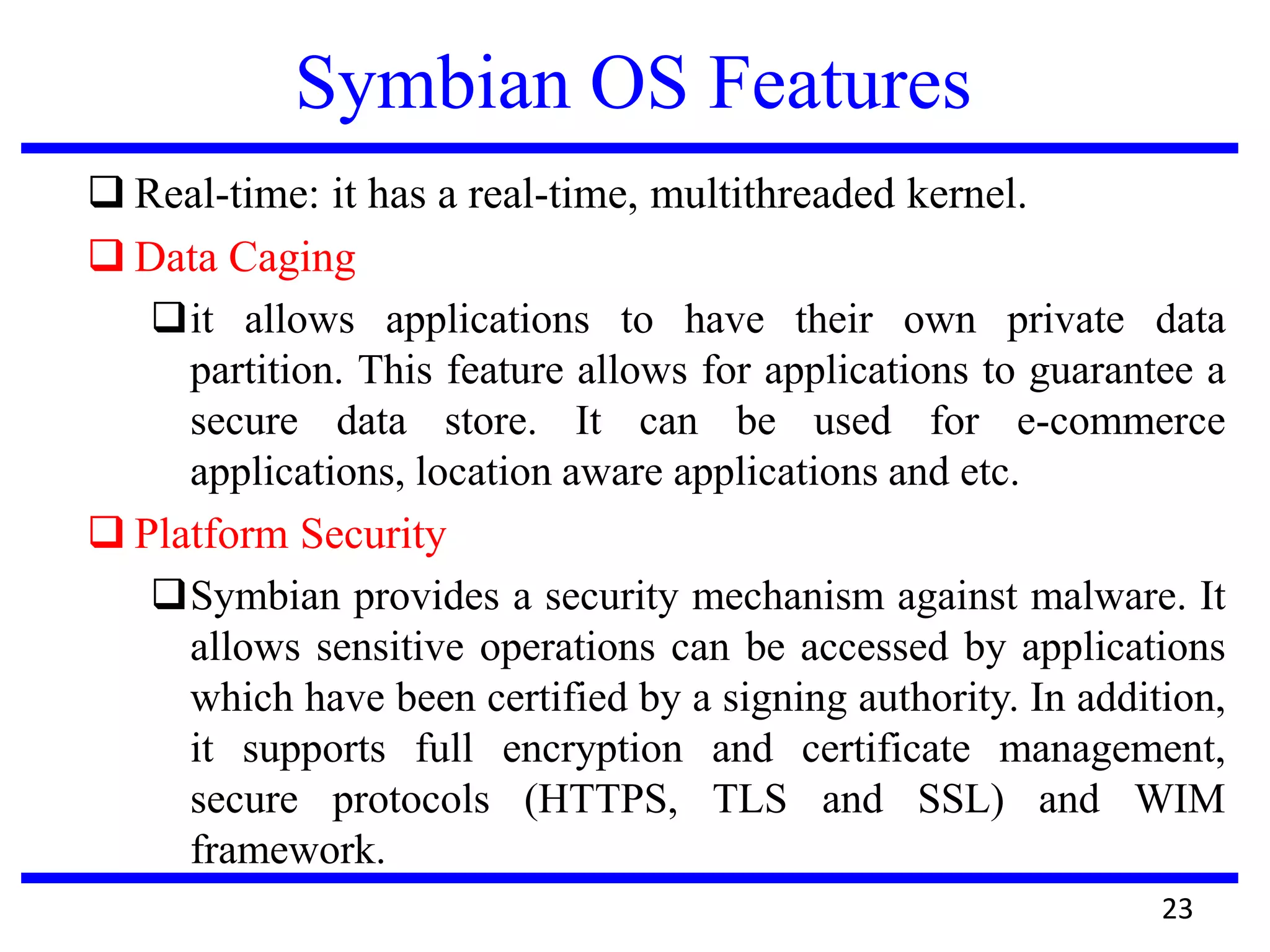 Symbian OS Features

❑ Real-time: it has a real-time, multithreaded kernel.

❑ Data Caging

❑ it allows applications to have their own private data partition. This feature allows for applications to guarantee a secure data store. It can be used for e-commerce applications, location aware applications and etc.

❑ Platform Security

❑ Symbian provides a security mechanism against malware. It allows sensitive operations can be accessed by applications which have been certified by a signing authority. In addition, it supports full encryption and certificate management, secure protocols (HTTPS, TLS and SSL) and WIM framework.

23